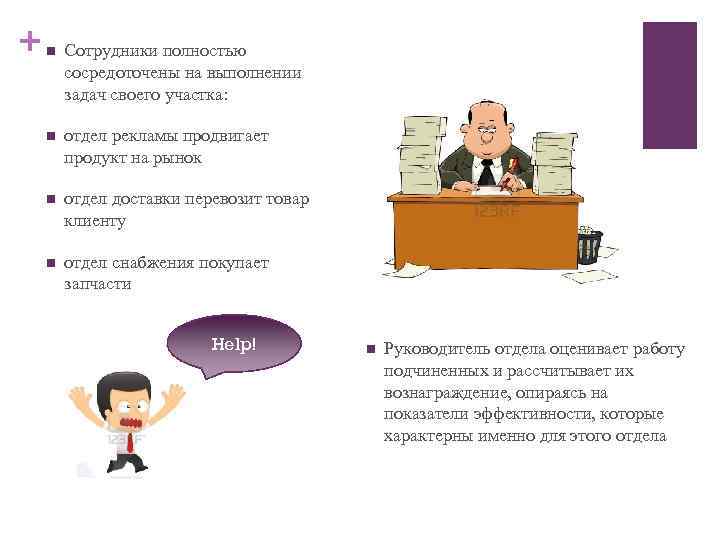 +

Сотрудники полностью сосредоточены на выполнении задач своего участка:

отдел рекламы продвигает продукт на рынок

отдел доставки перевозит товар клиенту

отдел снабжения покупает запчасти

123RF

Help!

123RF

Руководитель отдела оценивает работу подчиненных и рассчитывает их вознаграждение, опираясь на показатели эффективности, которые характерны именно для этого отдела